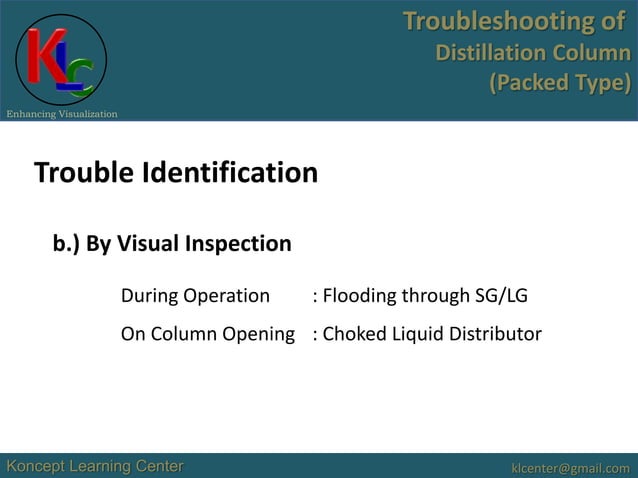 KLC
Enhancing Visualization

Troubleshooting of
Distillation Column
(Packed Type)

Trouble Identification

b.) By Visual Inspection

During Operation : Flooding through SG/LG

On Column Opening : Choked Liquid Distributor

Koncept Learning Center

klcenter@gmail.com